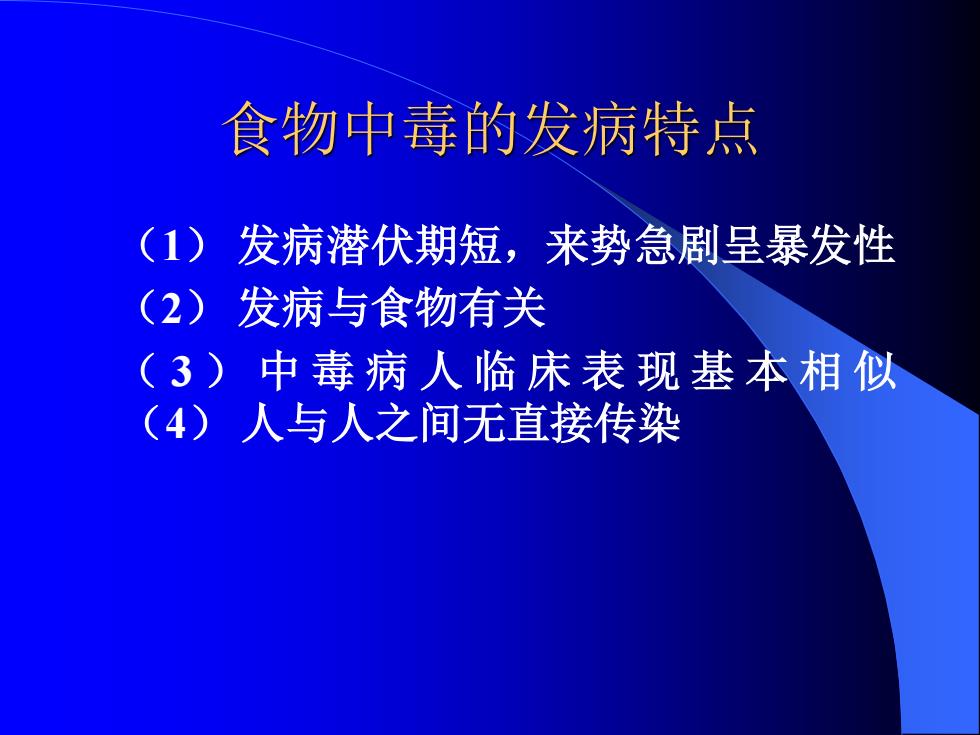 食物中毒的发病特点

（1） 发病潜伏期短，来势急剧呈暴发性

（2） 发病与食物有关

（3） 中毒病人临床表现基本相似

（4） 人与人之间无直接传染